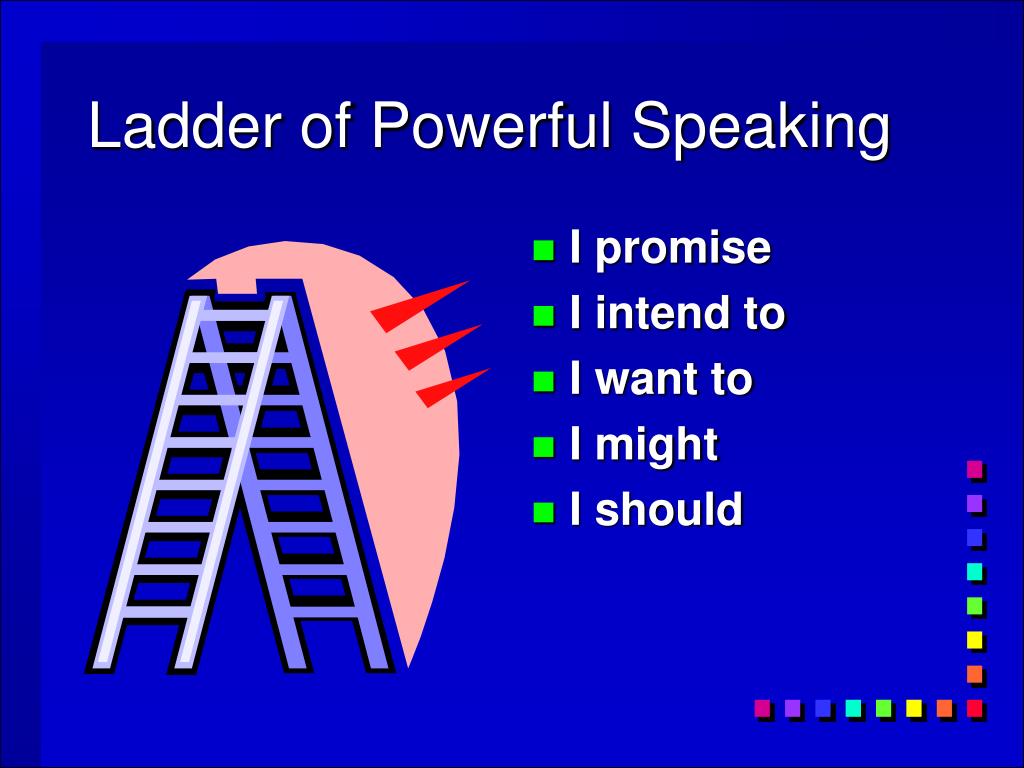 Ladder of Powerful Speaking

- I promise
- I intend to
- I want to
- I might
- I should